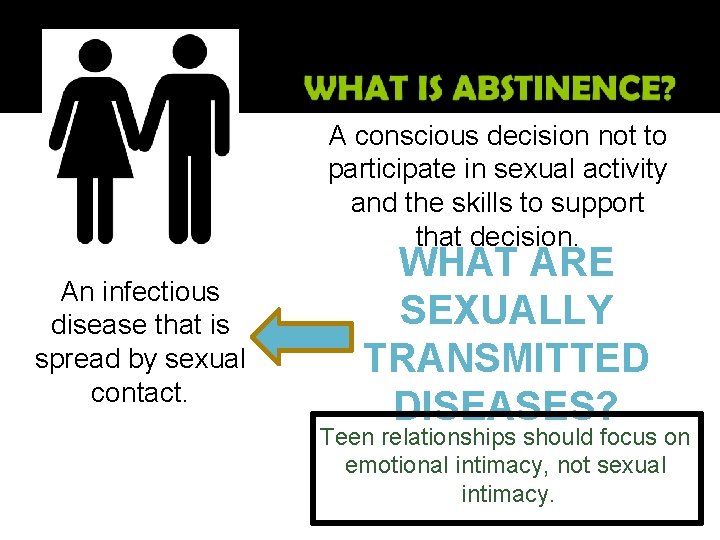 WHAT IS ABSTINENCE?

A conscious decision not to participate in sexual activity and the skills to support that decision.

WHAT ARE SEXUALLY TRANSMITTED DISEASES?

An infectious disease that is spread by sexual contact.

Teen relationships should focus on emotional intimacy, not sexual intimacy.